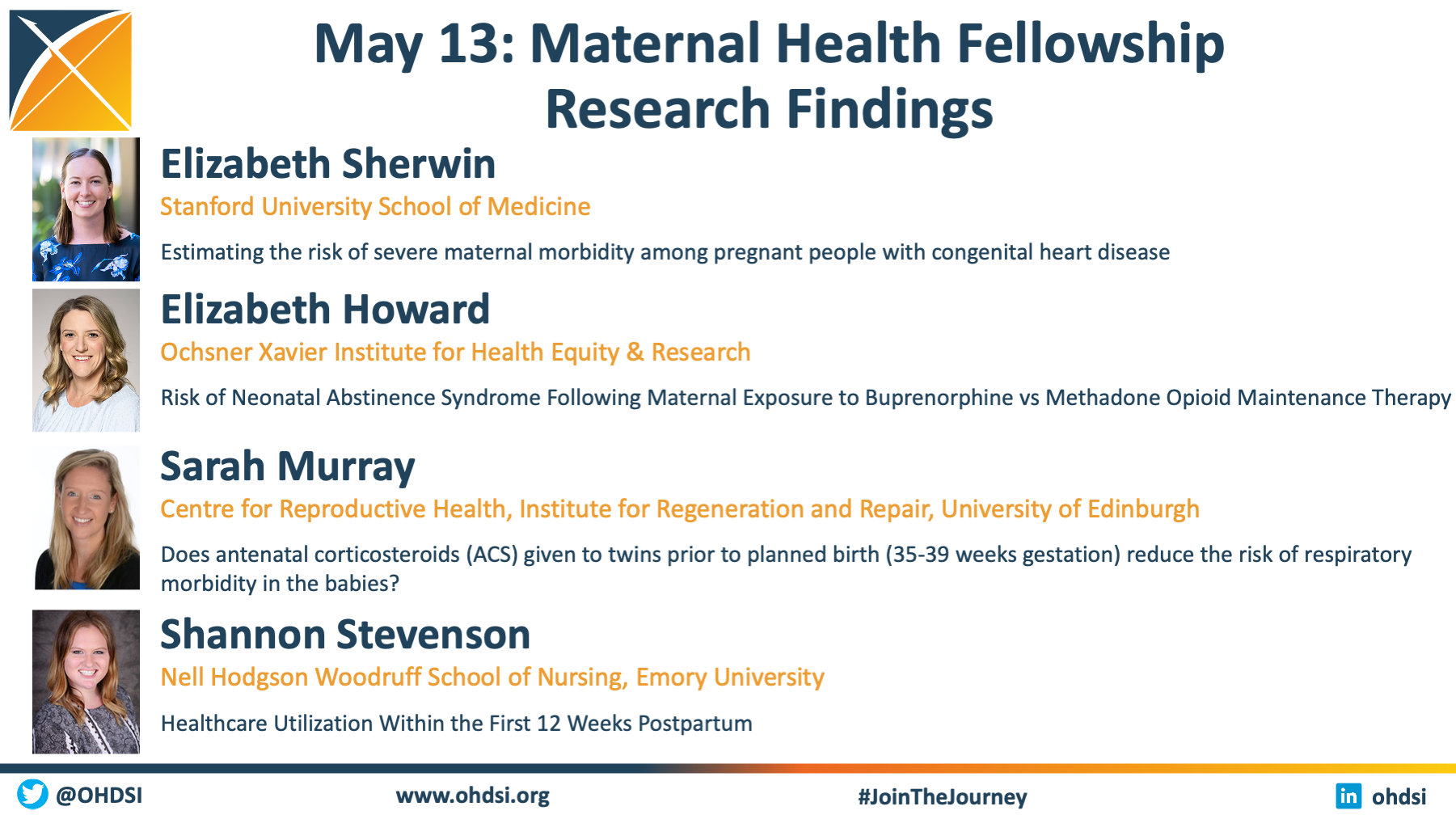 May 13: Maternal Health Fellowship Research Findings

Elizabeth Sherwin
Stanford University School of Medicine
Estimating the risk of severe maternal morbidity among pregnant people with congenital heart disease

Elizabeth Howard
Ochsner Xavier Institute for Health Equity & Research
Risk of Neonatal Abstinence Syndrome Following Maternal Exposure to Buprenorphine vs Methadone Opioid Maintenance Therapy

Sarah Murray
Centre for Reproductive Health, Institute for Regeneration and Repair, University of Edinburgh
Does antenatal corticosteroids (ACS) given to twins prior to planned birth (35-39 weeks gestation) reduce the risk of respiratory morbidity in the babies?

Shannon Stevenson
Nell Hodgson Woodruff School of Nursing, Emory University
Healthcare Utilization Within the First 12 Weeks Postpartum

@OHDSI www.ohdsi.org #JoinTheJourney in ohdsi